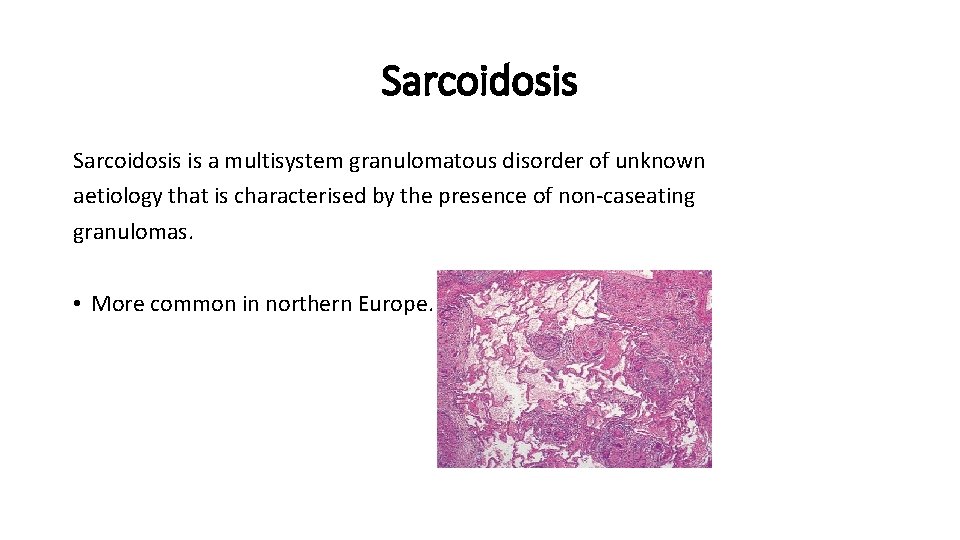 Sarcoidosis

Sarcoidosis is a multisystem granulomatous disorder of unknown aetiology that is characterised by the presence of non-caseating granulomas.

• More common in northern Europe.